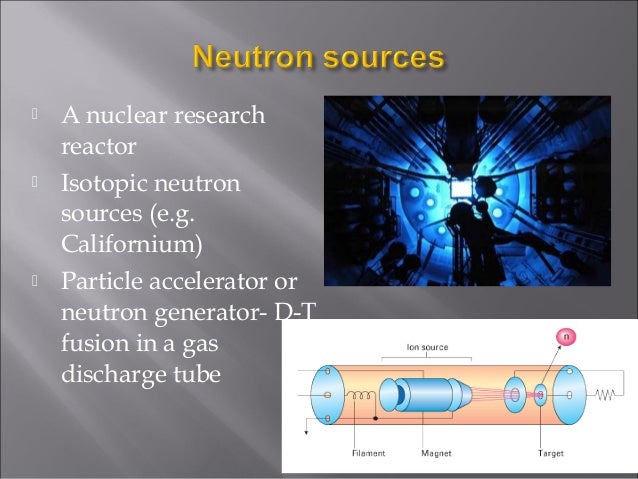 Neutron sources

A nuclear research reactor

Isotopic neutron sources (e.g. Californium)

Particle accelerator or neutron generator- D-T fusion in a gas discharge tube

Ion source

n

Filament

Magnet

Target